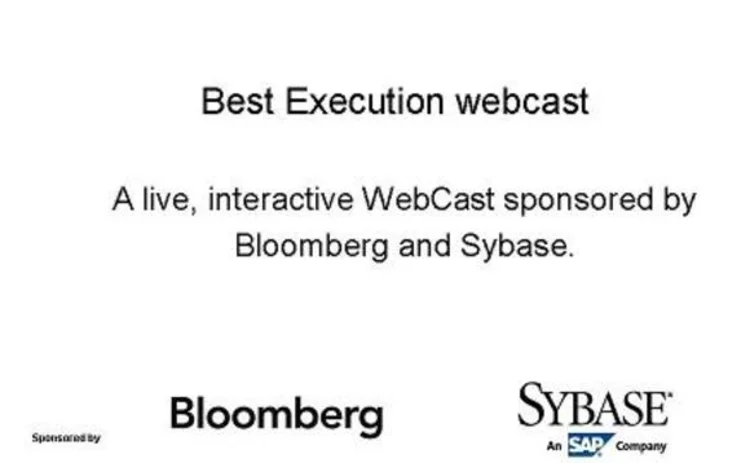 Best Execution webcast

A live, interactive WebCast sponsored by Bloomberg and Sybase.

Sponsored by

Bloomberg

SYBASE
An SAP Company